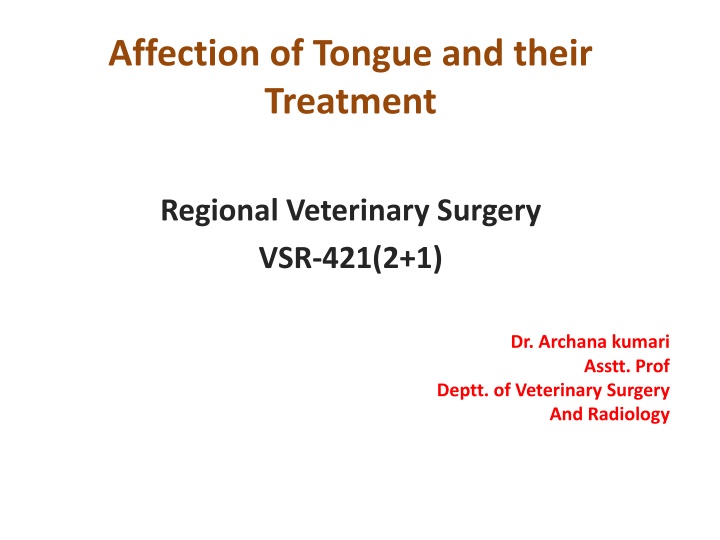 Affection of Tongue and their Treatment

Regional Veterinary Surgery
VSR-421(2+1)

Dr. Archana kumari
Asstt. Prof
Deptt. of Veterinary Surgery
And Radiology